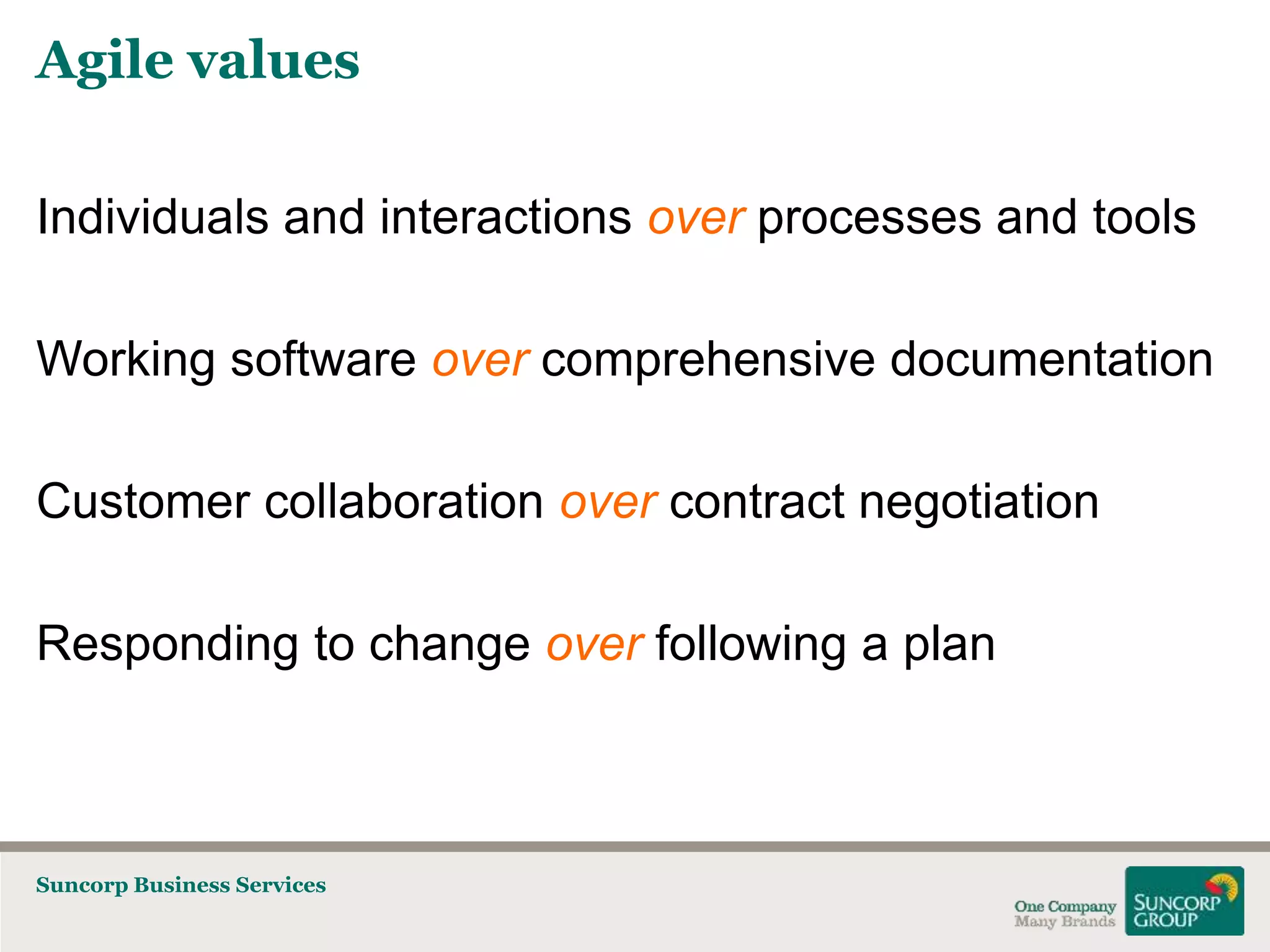 Agile values

Individuals and interactions over processes and tools

Working software over comprehensive documentation

Customer collaboration over contract negotiation

Responding to change over following a plan

Suncorp Business Services

One Company
Many Brands

SUNCORP
GROUP